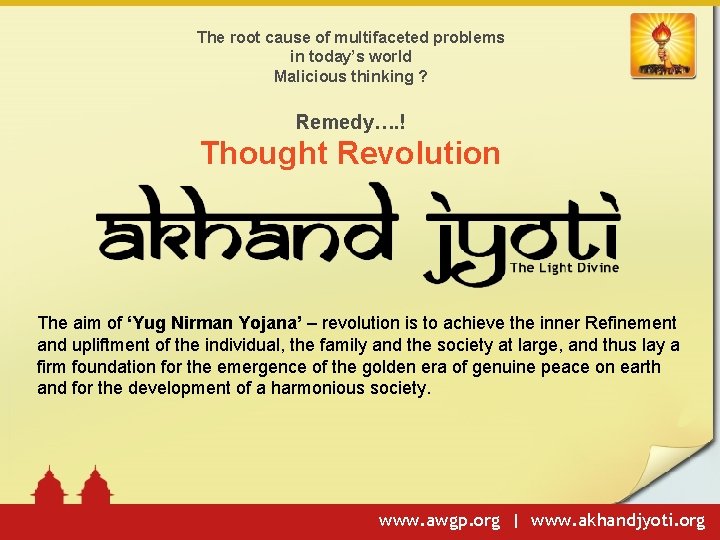 The root cause of multifaceted problems
in today's world
Malicious thinking ?

Remedy….!

Thought Revolution

akhand jyoti
The Light Divine

The aim of 'Yug Nirman Yojana' – revolution is to achieve the inner Refinement and upliftment of the individual, the family and the society at large, and thus lay a firm foundation for the emergence of the golden era of genuine peace on earth and for the development of a harmonious society.

www.awgp.org | www.akhandjyoti.org